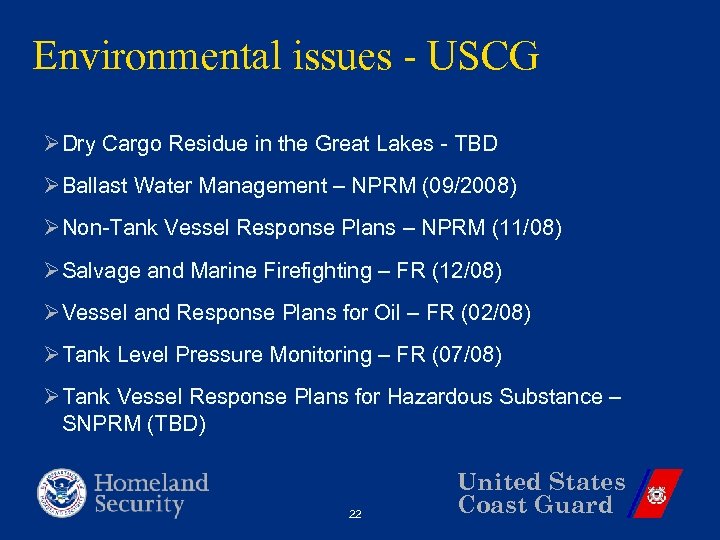 Environmental issues - USCG

➢ Dry Cargo Residue in the Great Lakes - TBD

➢ Ballast Water Management – NPRM (09/2008)

➢ Non-Tank Vessel Response Plans – NPRM (11/08)

➢ Salvage and Marine Firefighting – FR (12/08)

➢ Vessel and Response Plans for Oil – FR (02/08)

➢ Tank Level Pressure Monitoring – FR (07/08)

➢ Tank Vessel Response Plans for Hazardous Substance – SNPRM (TBD)

Homeland Security

22

United States Coast Guard